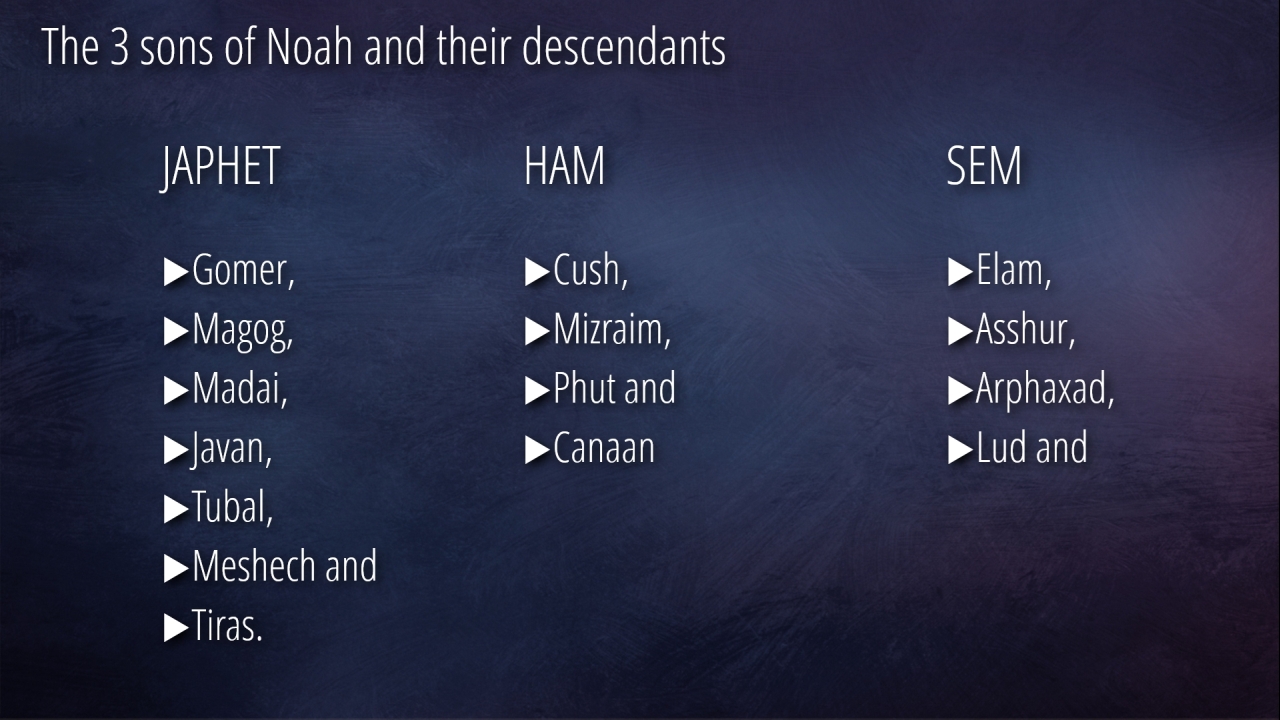 The 3 sons of Noah and their descendants

JAPHET

▶Gomer,
▶Magog,
▶Madai,
▶Javan,
▶Tubal,
▶Meshech and
▶Tiras.

HAM

▶Cush,
▶Mizraim,
▶Phut and
▶Canaan

SEM

▶Elam,
▶Asshur,
▶Arphaxad,
▶Lud and